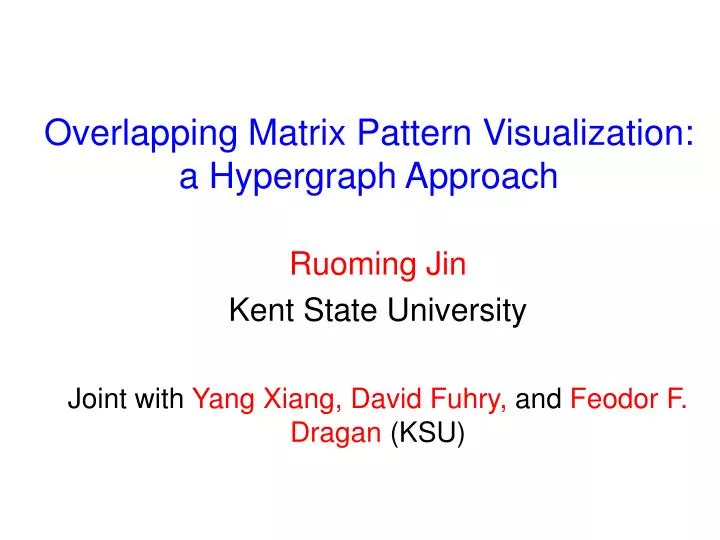 Overlapping Matrix Pattern Visualization: a Hypergraph Approach

Ruoming Jin

Kent State University

Joint with Yang Xiang, David Fuhry, and Feodor F. Dragan (KSU)